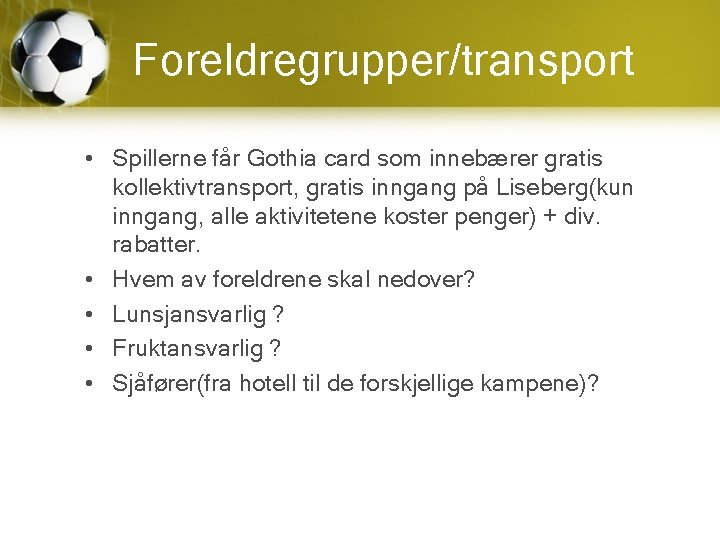 Foreldregrupper/transport

• Spillerne får Gothia card som innebærer gratis kollektivtransport, gratis inngang på Liseberg(kun inngang, alle aktivitetene koster penger) + div. rabatter.
• Hvem av foreldrene skal nedover?
• Lunsjansvarlig ?
• Fruktansvarlig ?
• Sjåfører(fra hotell til de forskjellige kampene)?